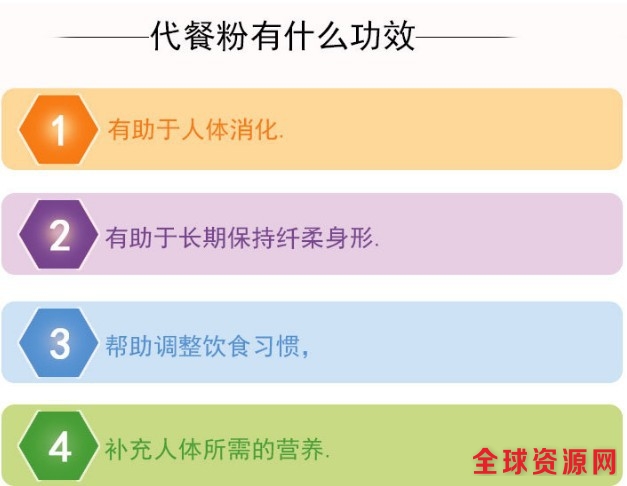 代餐粉有什么功效

1 有助于人体消化.

2 有助于长期保持纤柔身形.

3 帮助调整饮食习惯,

4 补充人体所需的营养.

全球资源网